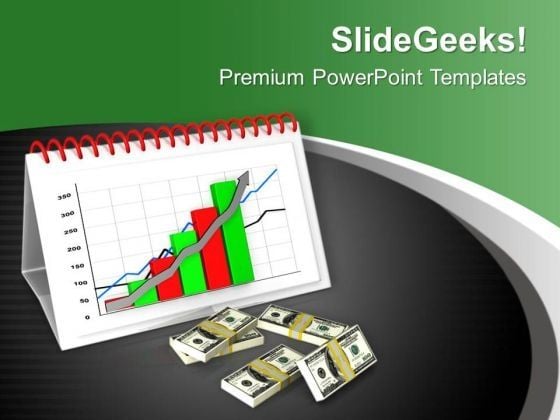 SlideGeeks!
Premium PowerPoint Templates

350
300
250
200
150
100
50
0